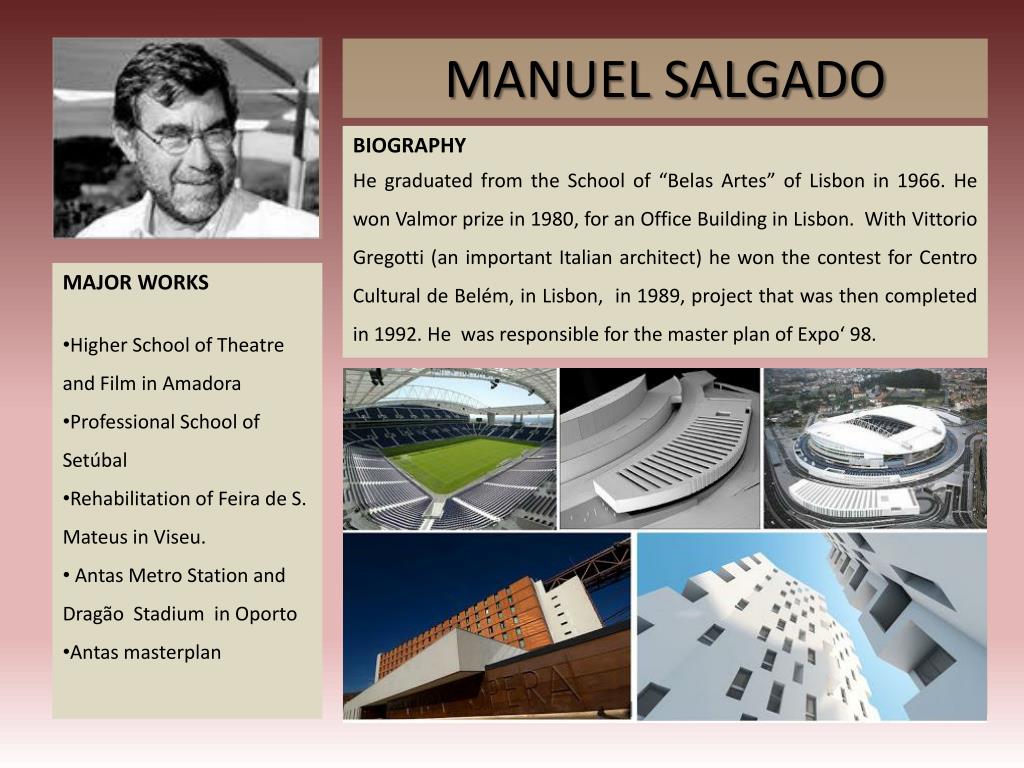 MANUEL SALGADO

BIOGRAPHY
He graduated from the School of “Belas Artes” of Lisbon in 1966. He won Valmor prize in 1980, for an Office Building in Lisbon. With Vittorio Gregotti (an important Italian architect) he won the contest for Centro Cultural de Belém, in Lisbon, in 1989, project that was then completed in 1992. He was responsible for the master plan of Expo‘ 98.

MAJOR WORKS

•Higher School of Theatre and Film in Amadora
•Professional School of Setúbal
•Rehabilitation of Feira de S. Mateus in Viseu.
• Antas Metro Station and Dragão Stadium in Oporto
•Antas masterplan